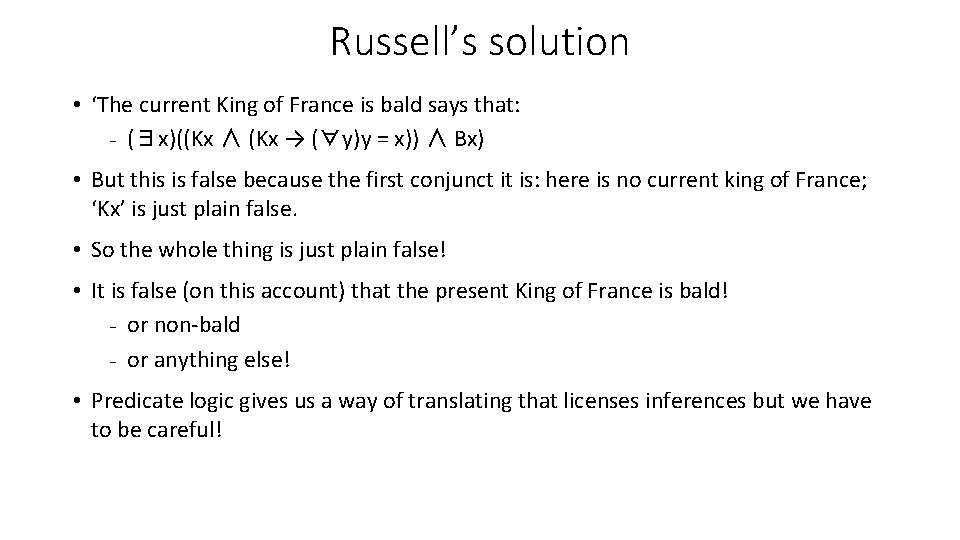 Russell's solution

• 'The current King of France is bald says that:
  - $(\exists x)((Kx \wedge (Kx \rightarrow (\forall y)y = x)) \wedge Bx)$

• But this is false because the first conjunct it is: here is no current king of France; 'Kx' is just plain false.

• So the whole thing is just plain false!

• It is false (on this account) that the present King of France is bald!
  - or non-bald
  - or anything else!

• Predicate logic gives us a way of translating that licenses inferences but we have to be careful!